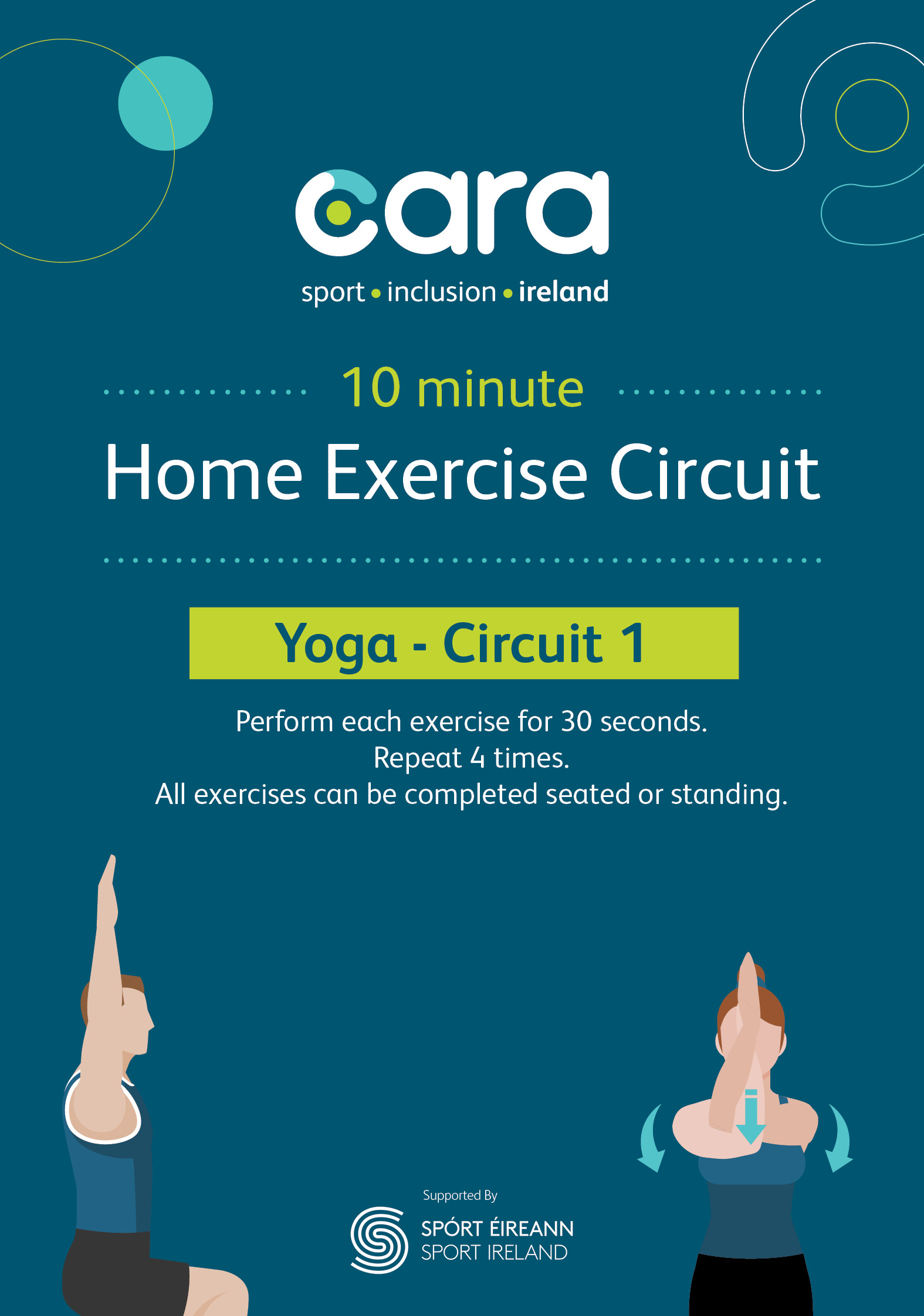 cara
sport • inclusion • ireland

10 minute

Home Exercise Circuit

Yoga - Circuit 1

Perform each exercise for 30 seconds.
Repeat 4 times.
All exercises can be completed seated or standing.

Supported By

SPÓRT ÉIREANN
SPORT IRELAND